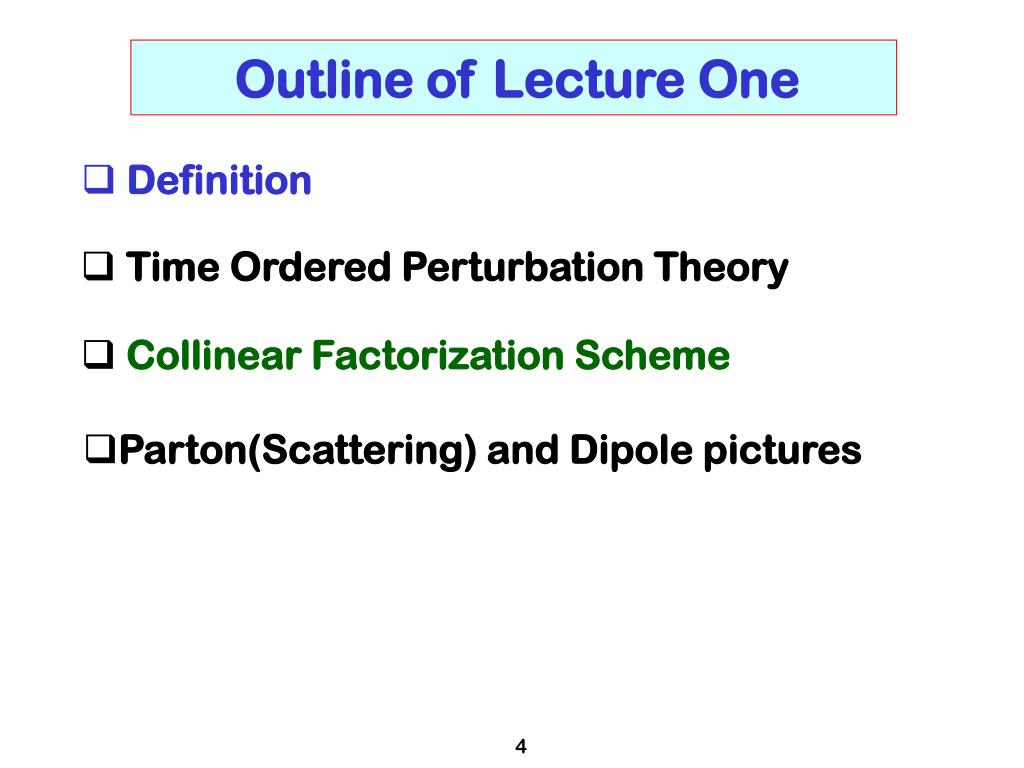 Outline of Lecture One

❑ Definition

❑ Time Ordered Perturbation Theory

❑ Collinear Factorization Scheme

❑Parton(Scattering) and Dipole pictures

4